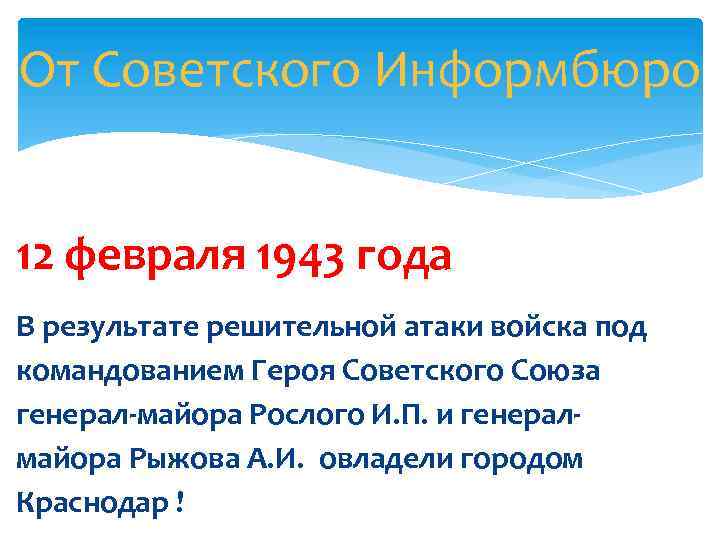 От Советского Информбюро

12 февраля 1943 года

В результате решительной атаки войска под командованием Героя Советского Союза генерал-майора Рослого И.П. и генерал-майора Рыжова А.И. овладели городом Краснодар !